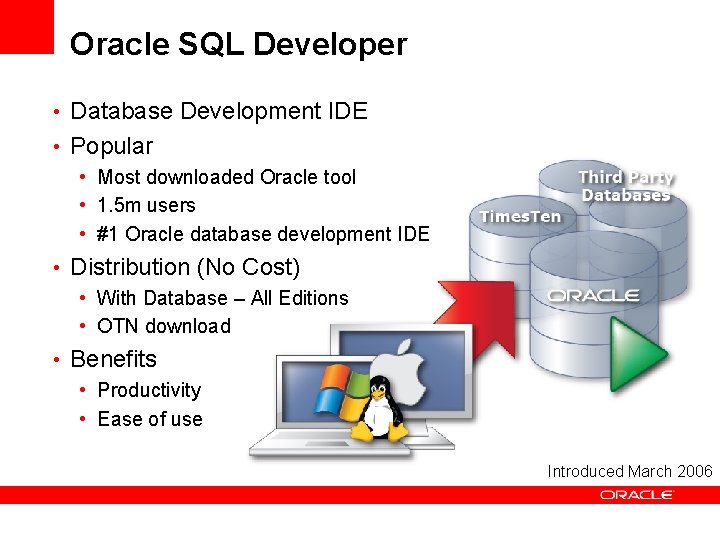 Oracle SQL Developer

• Database Development IDE
• Popular
  • Most downloaded Oracle tool
  • 1.5m users
  • #1 Oracle database development IDE
• Distribution (No Cost)
  • With Database – All Editions
  • OTN download
• Benefits
  • Productivity
  • Ease of use

Third Party Databases

TimesTen

ORACLE

Introduced March 2006

ORACLE